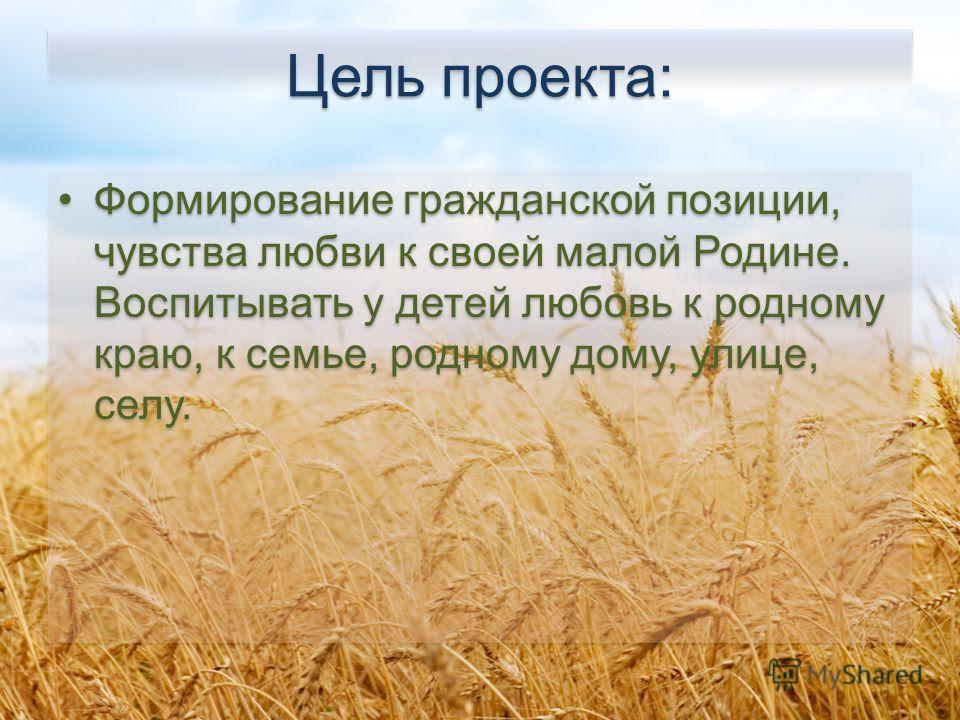 Цель проекта:

• Формирование гражданской позиции, чувства любви к своей малой Родине. Воспитывать у детей любовь к родному краю, к семье, родному дому, улице, селу.

MyShared